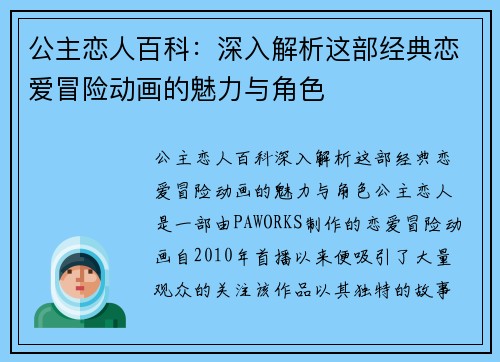 公主恋人百科：深入解析这部经典恋爱冒险动画的魅力与角色

公主恋人百科深入解析这部经典恋爱冒险动画的魅力与角色公主恋人是一部由PAWORKS制作的恋爱冒险动画自2010年首播以来便吸引了大量观众的关注该作品以其独特的故事